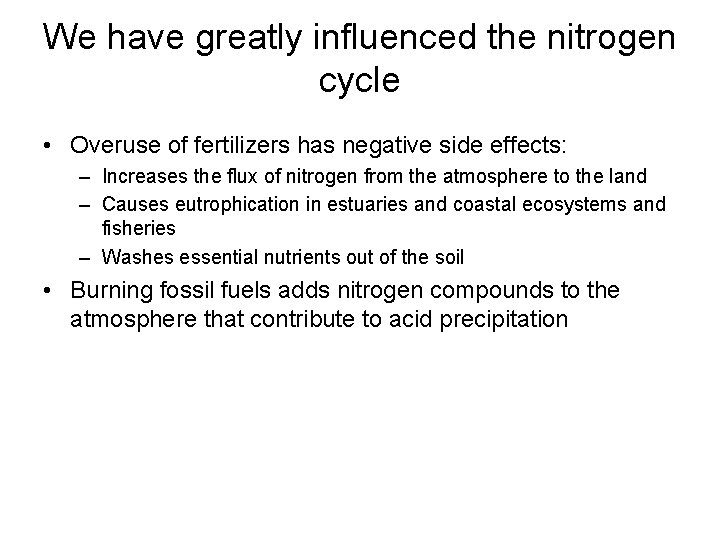 We have greatly influenced the nitrogen cycle

• Overuse of fertilizers has negative side effects:
  – Increases the flux of nitrogen from the atmosphere to the land
  – Causes eutrophication in estuaries and coastal ecosystems and fisheries
  – Washes essential nutrients out of the soil
• Burning fossil fuels adds nitrogen compounds to the atmosphere that contribute to acid precipitation